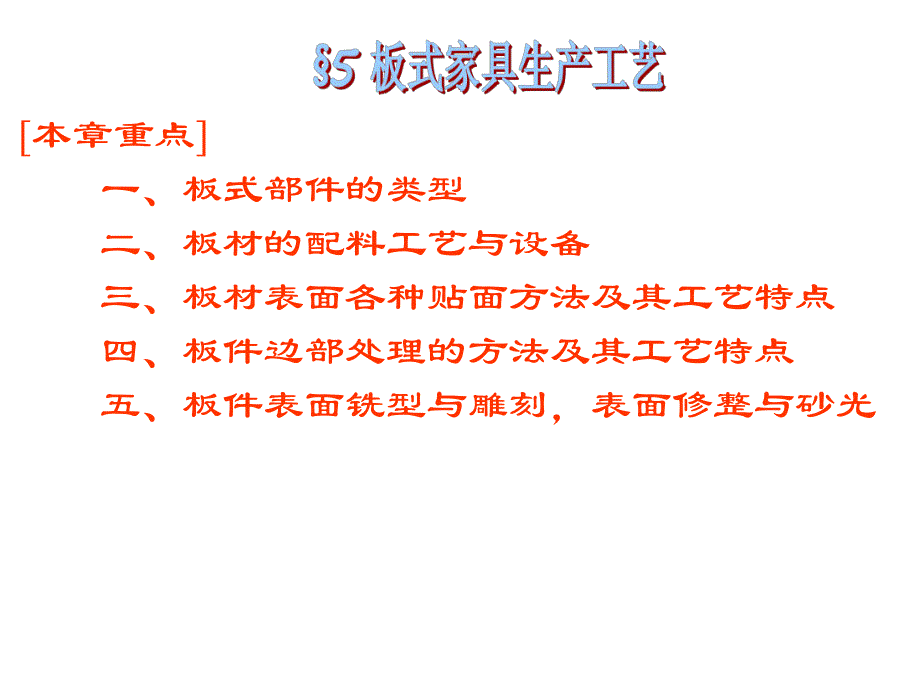 §5 板式家具生产工艺

[本章重点]

一、板式部件的类型

二、板材的配料工艺与设备

三、板材表面各种贴面方法及其工艺特点

四、板件边部处理的方法及其工艺特点

五、板件表面铣型与雕刻，表面修整与砂光